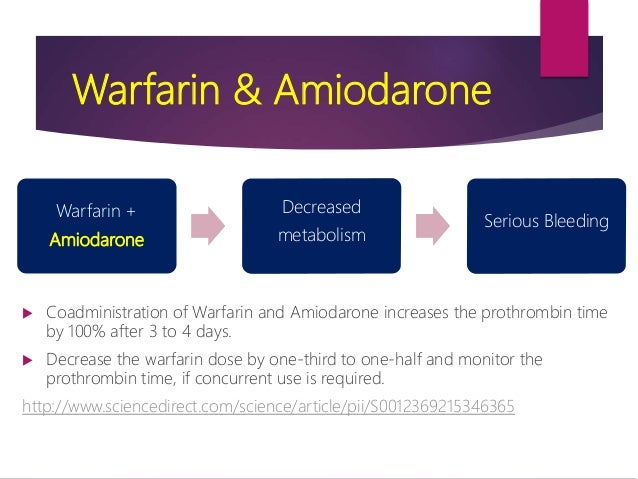 Warfarin & Amiodarone

Warfarin + Amiodarone

Decreased metabolism

Serious Bleeding

Coadministration of Warfarin and Amiodarone increases the prothrombin time by 100% after 3 to 4 days.

Decrease the warfarin dose by one-third to one-half and monitor the prothrombin time, if concurrent use is required.

http://www.sciencedirect.com/science/article/pii/S0012369215346365